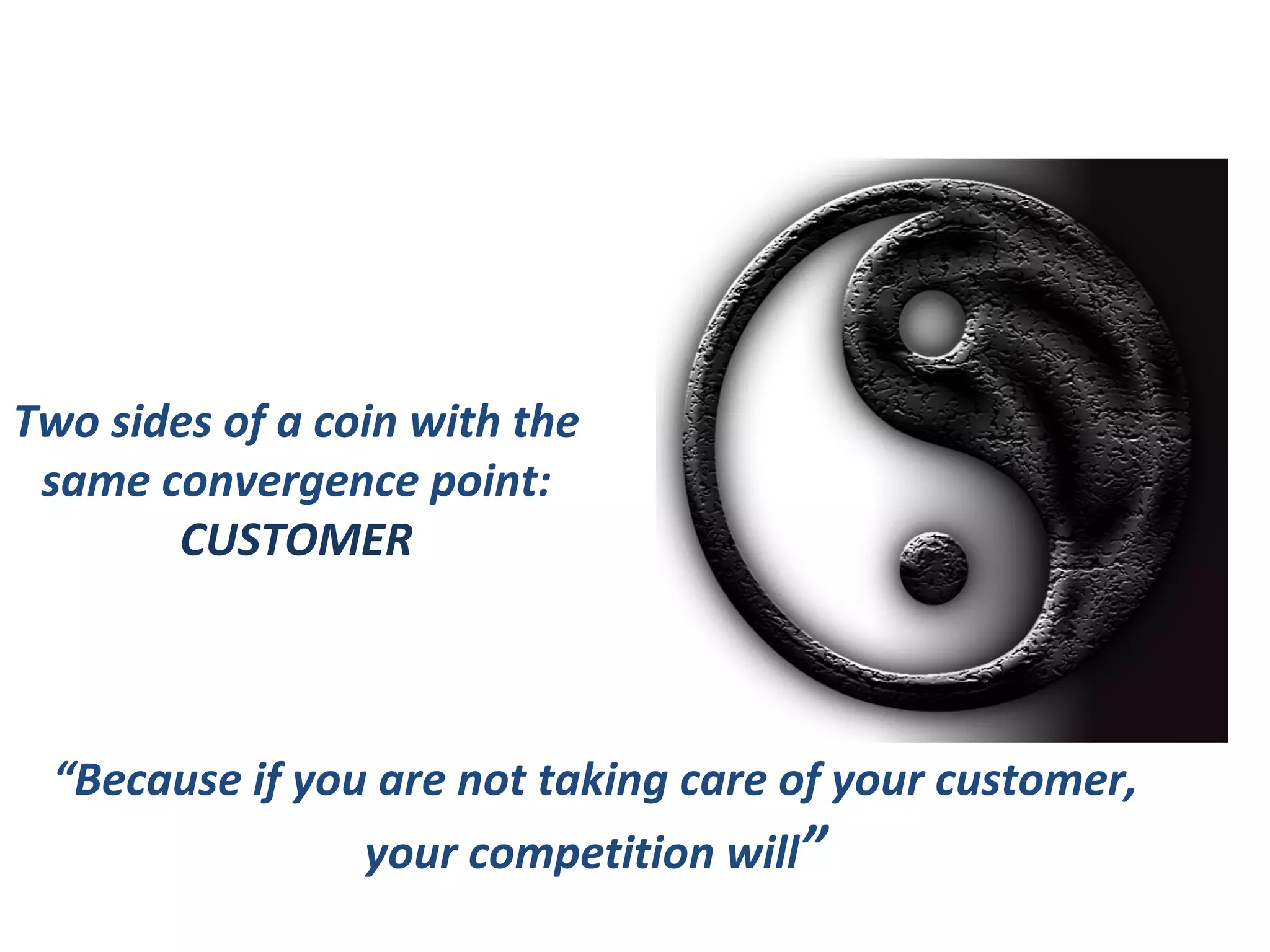 Two sides of a coin with the same convergence point:
CUSTOMER

“Because if you are not taking care of your customer, your competition will”